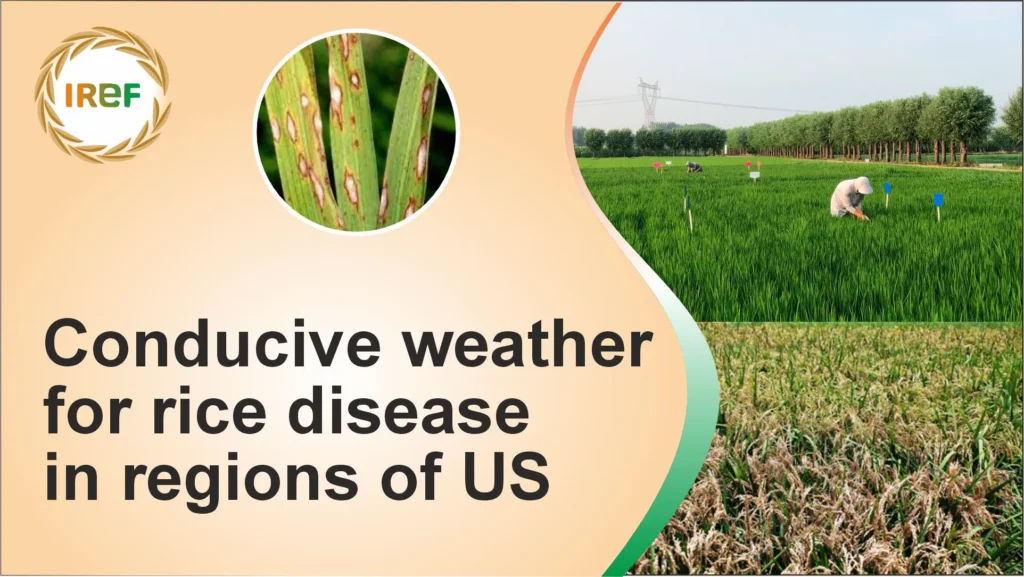 IREF

Conducive weather for rice disease in regions of US